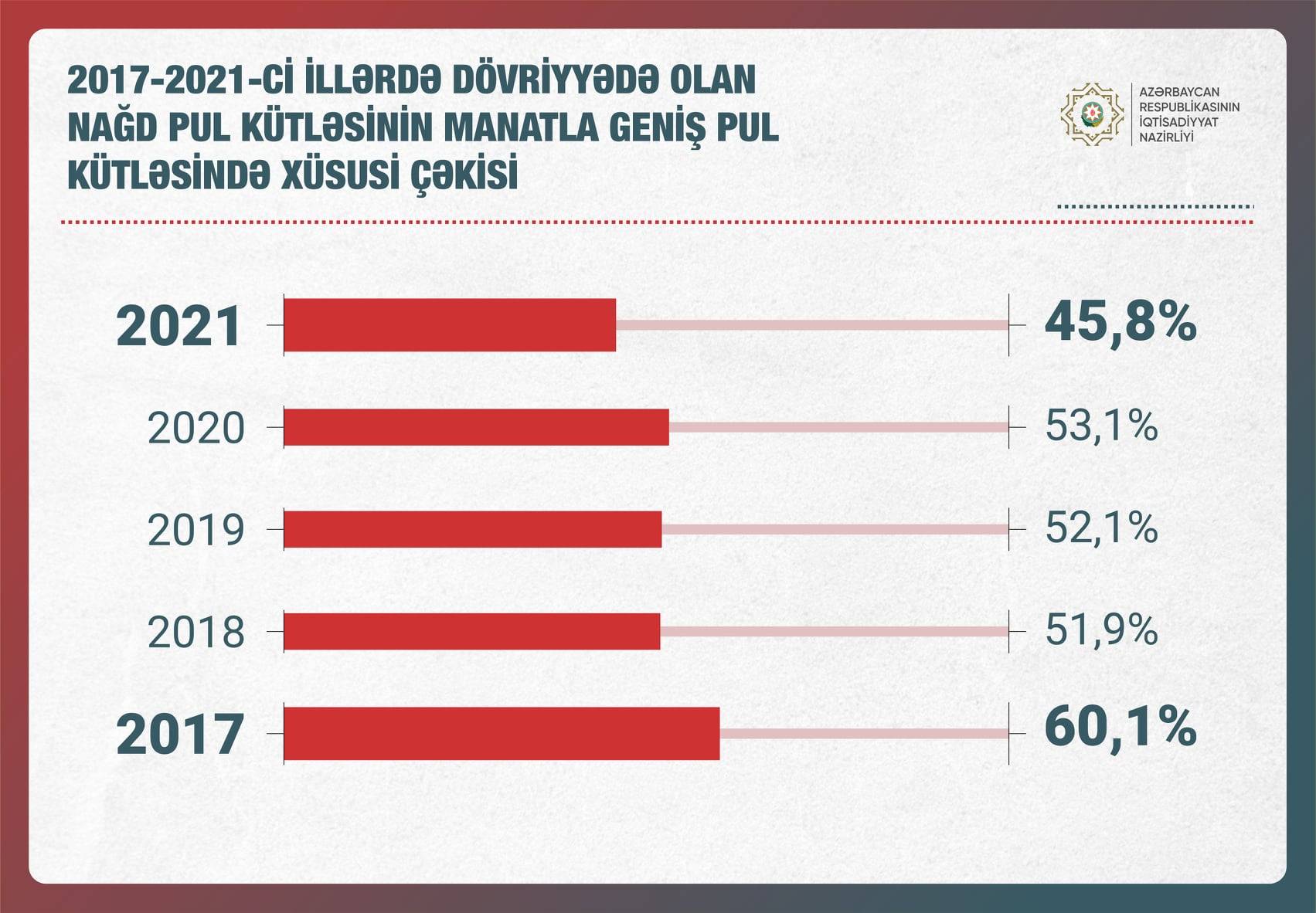 2017-2021-Cİ İLLƏRDƏ DÖVRİYYƏDƏ OLAN NAĞD PUL KÜTLƏSİNİN MANATLA GENİŞ PUL KÜTLƏSİNDƏ XÜSUSİ ÇƏKİSİ

AZƏRBAYCAN RESPUBLİKASININ İQTİSADİYYAT NAZİRLİYİ

2021 45,8%
2020 53,1%
2019 52,1%
2018 51,9%
2017 60,1%